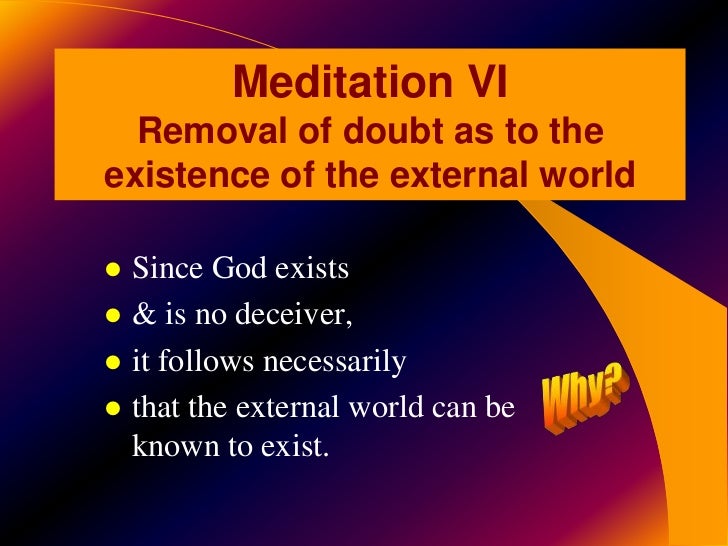 Meditation VI
Removal of doubt as to the existence of the external world

- Since God exists
- & is no deceiver,
- it follows necessarily
- that the external world can be known to exist.

Why?